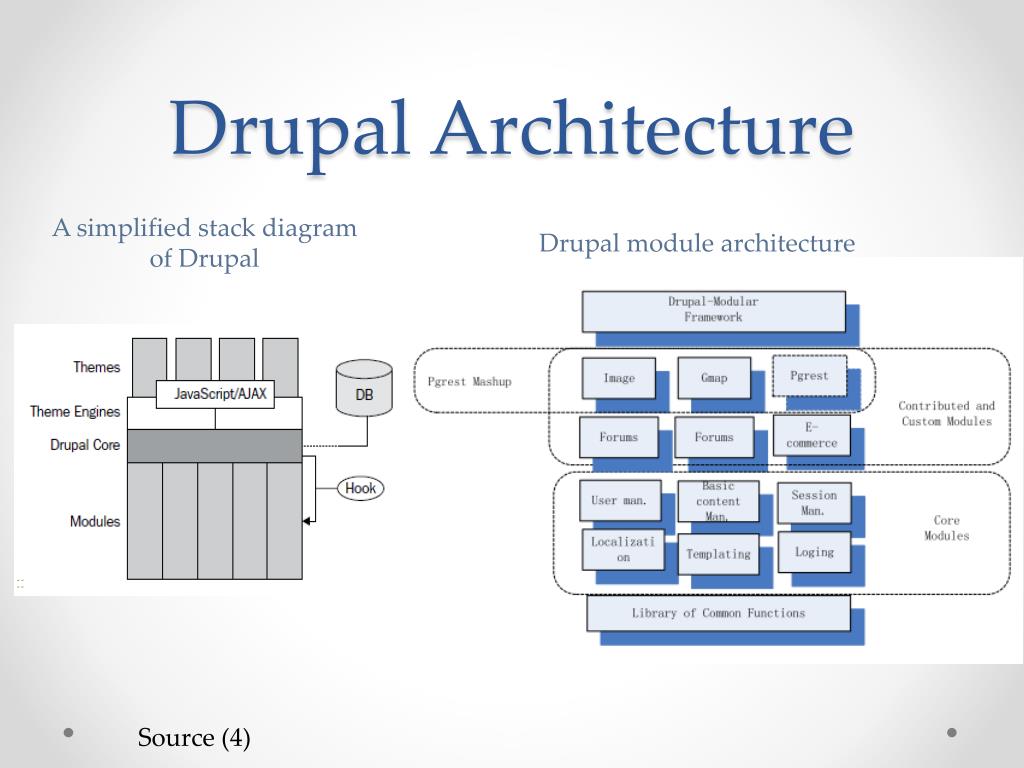 Drupal Architecture

A simplified stack diagram of Drupal

Themes
JavaScript/AJAX
Theme Engines
Drupal Core
Modules
DB
Hook

Drupal module architecture

Drupal-Modular Framework
Pgrest Mashup
Image
Gmap
Pgrest
Forums
Forums
E-commerce
Contributed and Custom Modules
User man.
Basic content Man.
Session Man.
Localization
Templating
Loging
Core Modules
Library of Common Functions

Source (4)